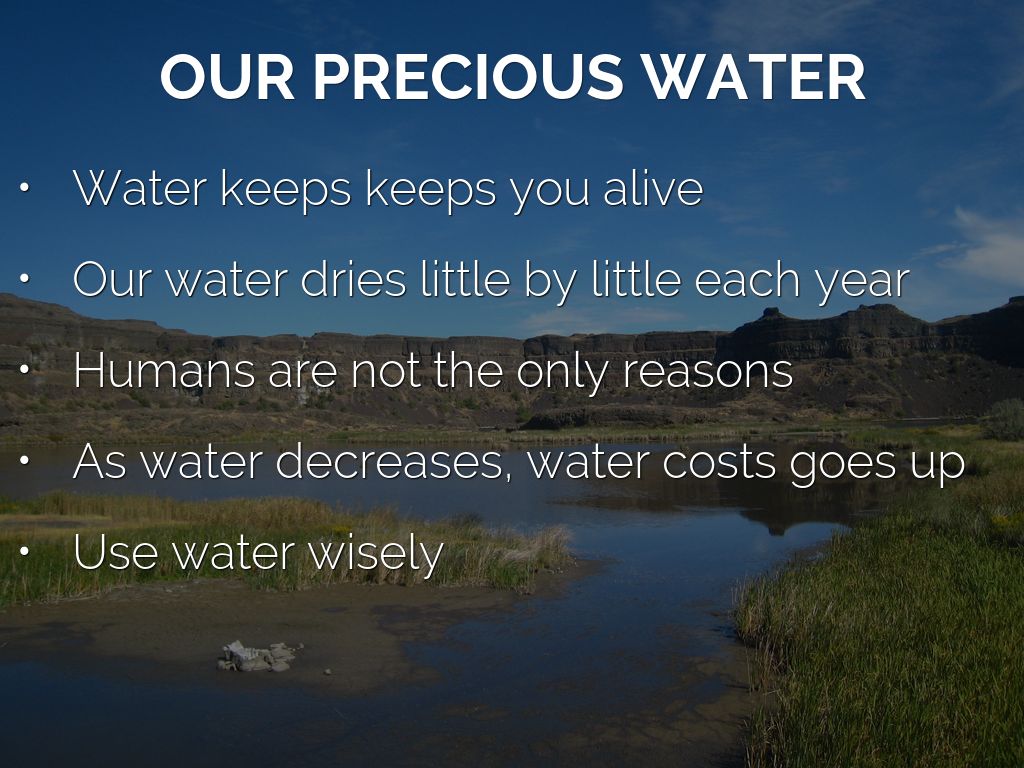 OUR PRECIOUS WATER

• Water keeps keeps you alive

• Our water dries little by little each year

• Humans are not the only reasons

• As water decreases, water costs goes up

• Use water wisely